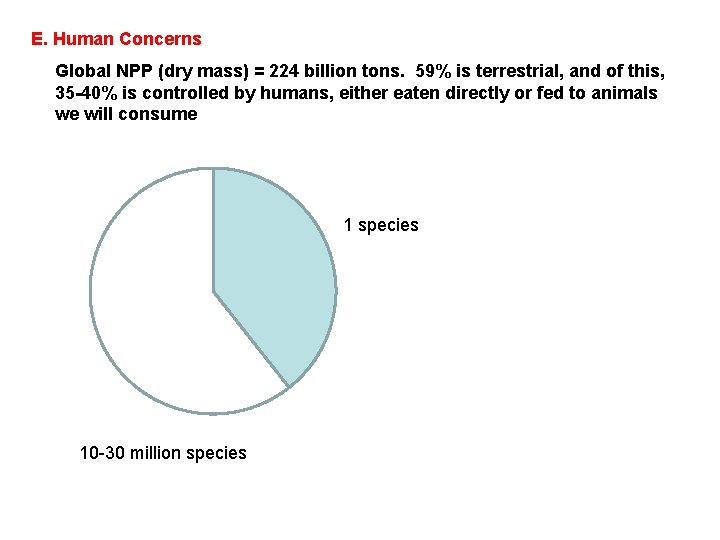 E. Human Concerns

Global NPP (dry mass) = 224 billion tons. 59% is terrestrial, and of this, 35-40% is controlled by humans, either eaten directly or fed to animals we will consume

1 species

10-30 million species